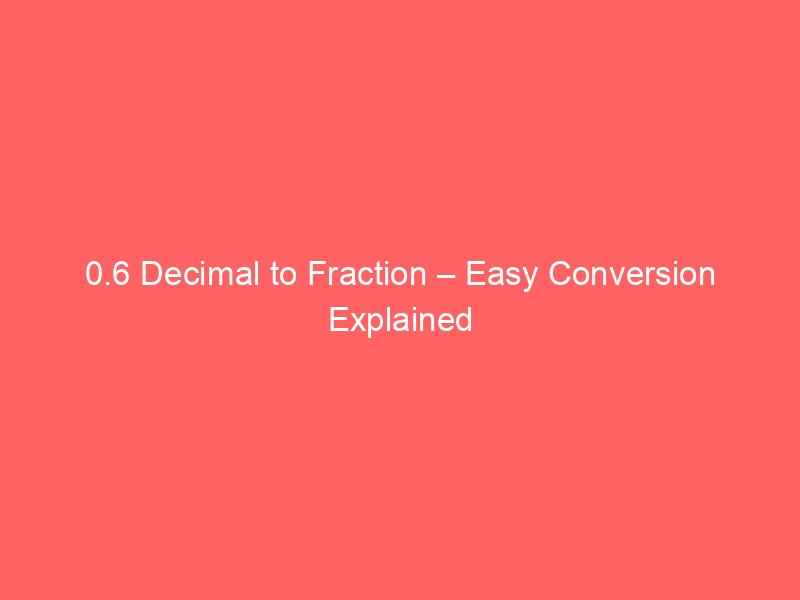 0.6 Decimal to Fraction – Easy Conversion Explained